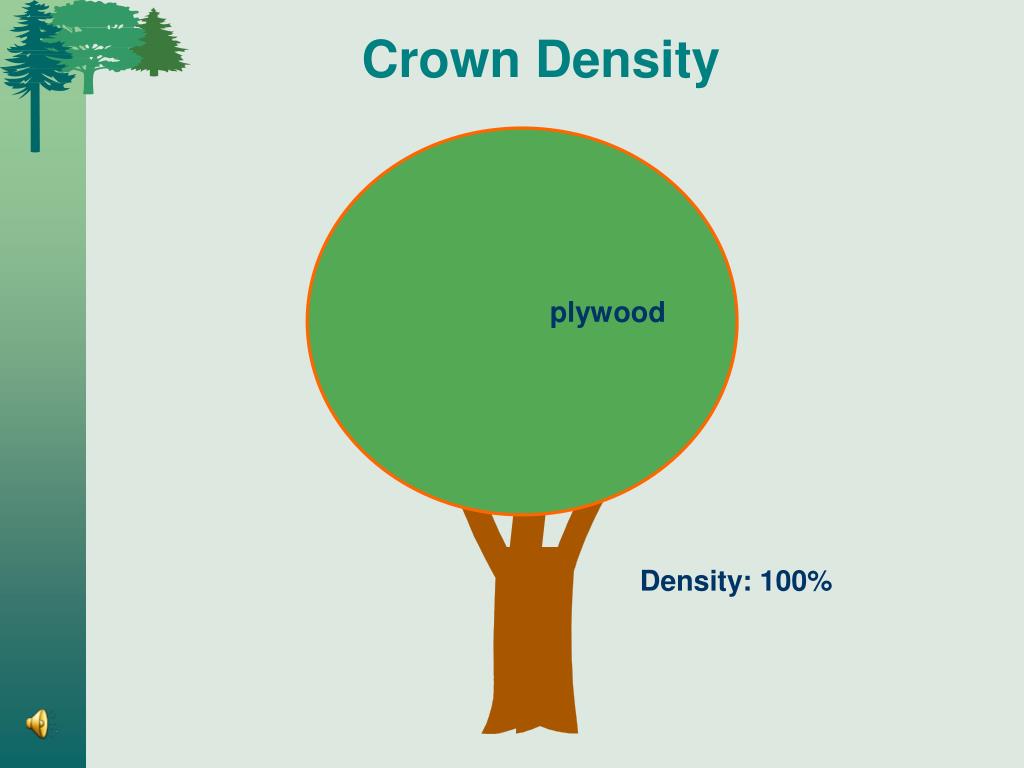 Crown Density

plywood

Density: 100%